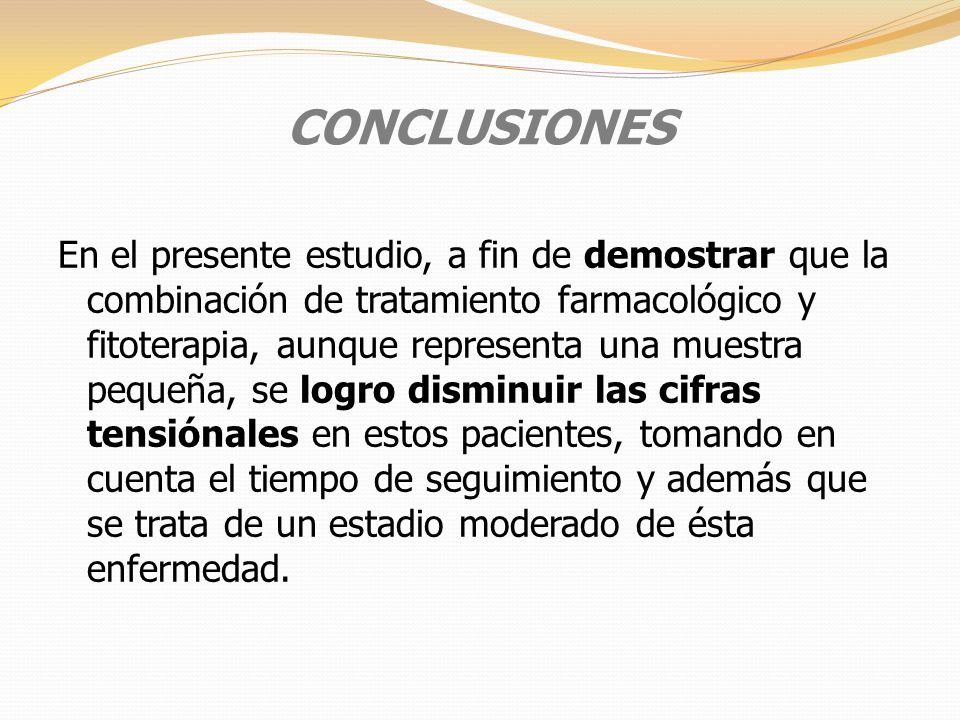 CONCLUSIONES

En el presente estudio, a fin de demostrar que la combinación de tratamiento farmacológico y fitoterapia, aunque representa una muestra pequeña, se logro disminuir las cifras tensiónales en estos pacientes, tomando en cuenta el tiempo de seguimiento y además que se trata de un estadio moderado de ésta enfermedad.